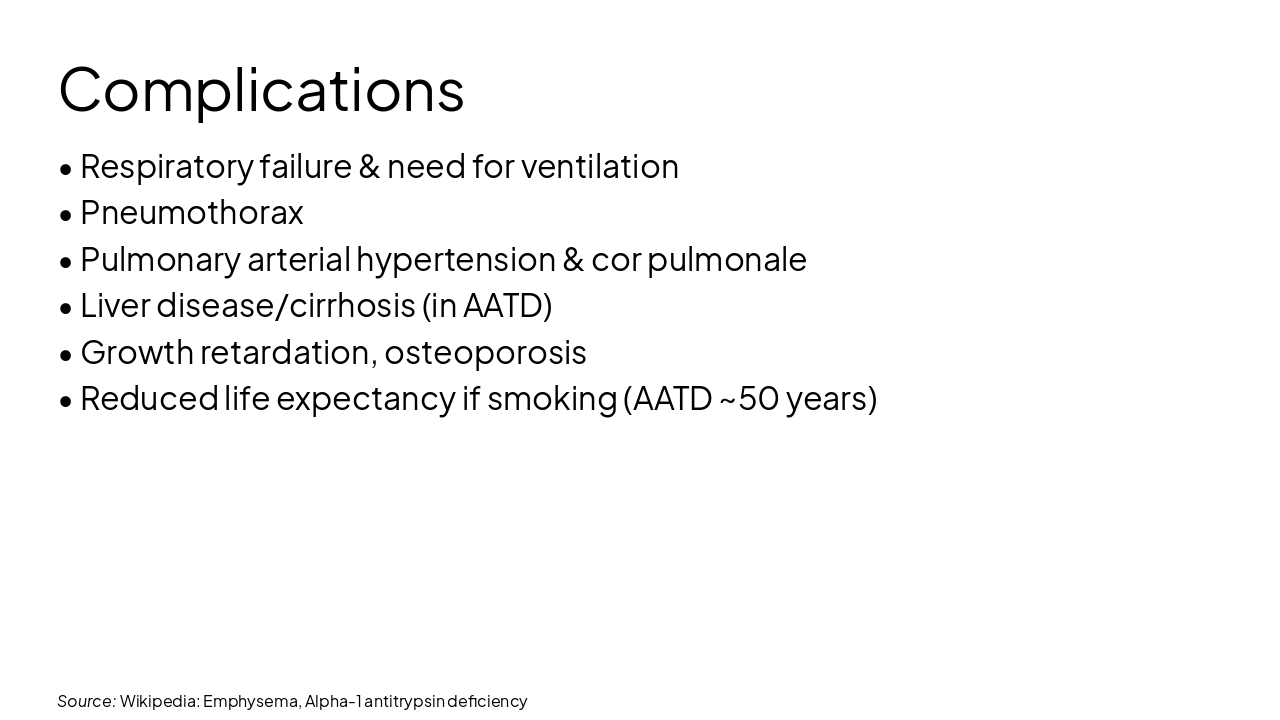 Complications

• Respiratory failure & need for ventilation
• Pneumothorax
• Pulmonary arterial hypertension & cor pulmonale
• Liver disease/cirrhosis (in AATD)
• Growth retardation, osteoporosis
• Reduced life expectancy if smoking (AATD ~50 years)

Source: Wikipedia: Emphysema, Alpha-1 antitrypsin deficiency